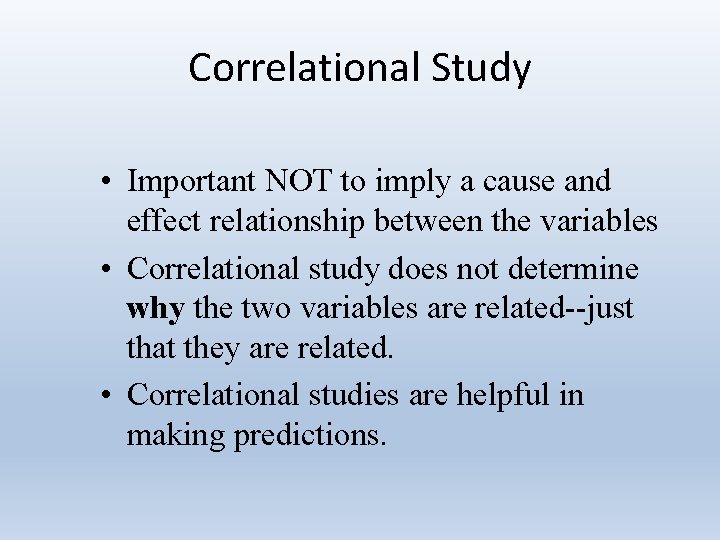 Correlational Study

• Important NOT to imply a cause and effect relationship between the variables
• Correlational study does not determine why the two variables are related--just that they are related.
• Correlational studies are helpful in making predictions.